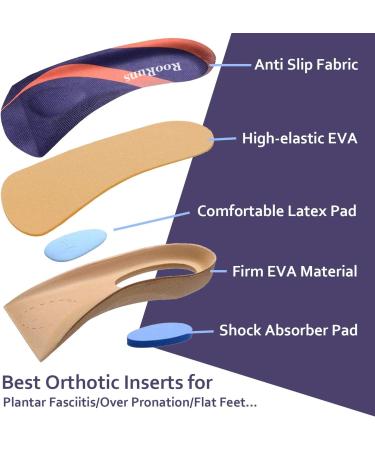 RooRuns

Anti Slip Fabric

High-elastic EVA

Comfortable Latex Pad

Firm EVA Material

Shock Absorber Pad

Best Orthotic Inserts for
Plantar Fasciitis/Over Pronation/Flat Feet...